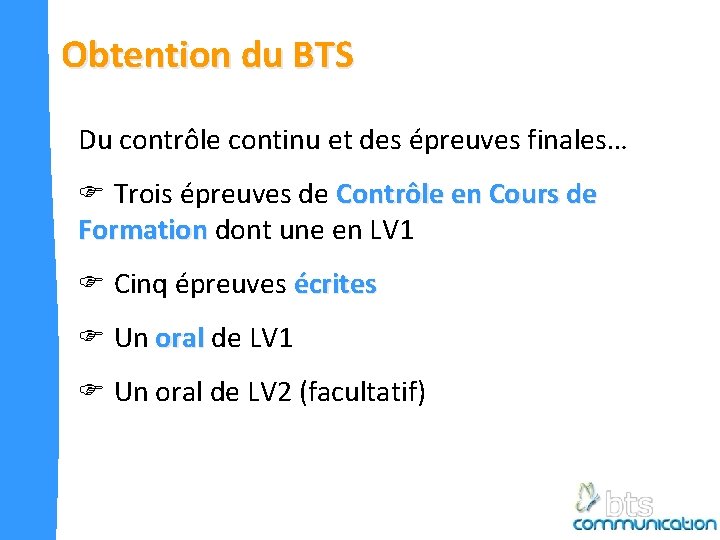 Obtention du BTS

Du contrôle continu et des épreuves finales…

☞ Trois épreuves de Contrôle en Cours de Formation dont une en LV1

☞ Cinq épreuves écrites

☞ Un oral de LV1

☞ Un oral de LV2 (facultatif)

bts
communication